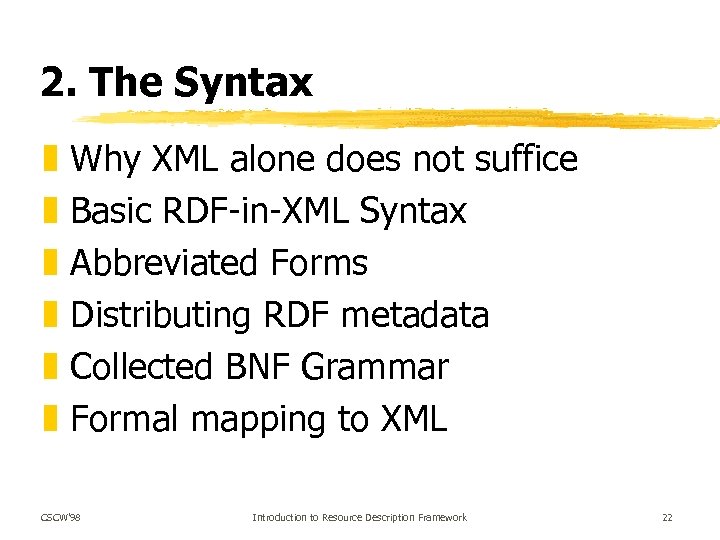 2. The Syntax

Why XML alone does not suffice
Basic RDF-in-XML Syntax
Abbreviated Forms
Distributing RDF metadata
Collected BNF Grammar
Formal mapping to XML

CSCW'98 Introduction to Resource Description Framework 22